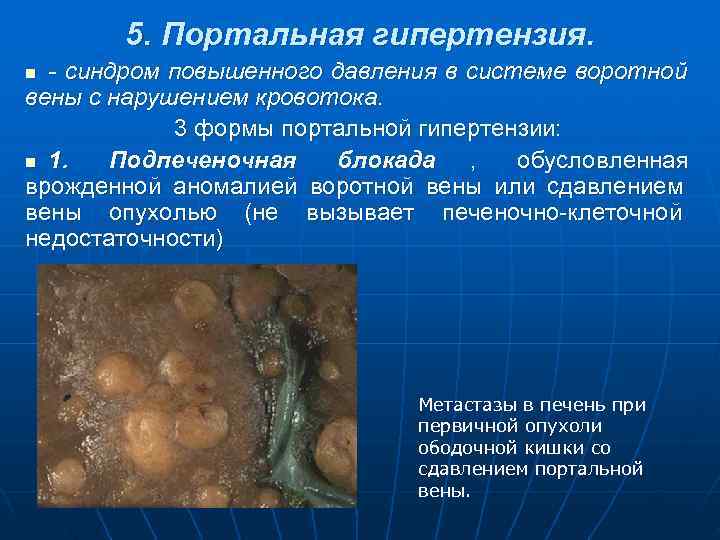 5. Портальная гипертензия.

- синдром повышенного давления в системе воротной вены с нарушением кровотока.

3 формы портальной гипертензии:

1. Подпеченочная блокада , обусловленная врожденной аномалией воротной вены или сдавлением вены опухолью (не вызывает печеночно-клеточной недостаточности)

Метастазы в печень при первичной опухоли ободочной кишки со сдавлением портальной вены.